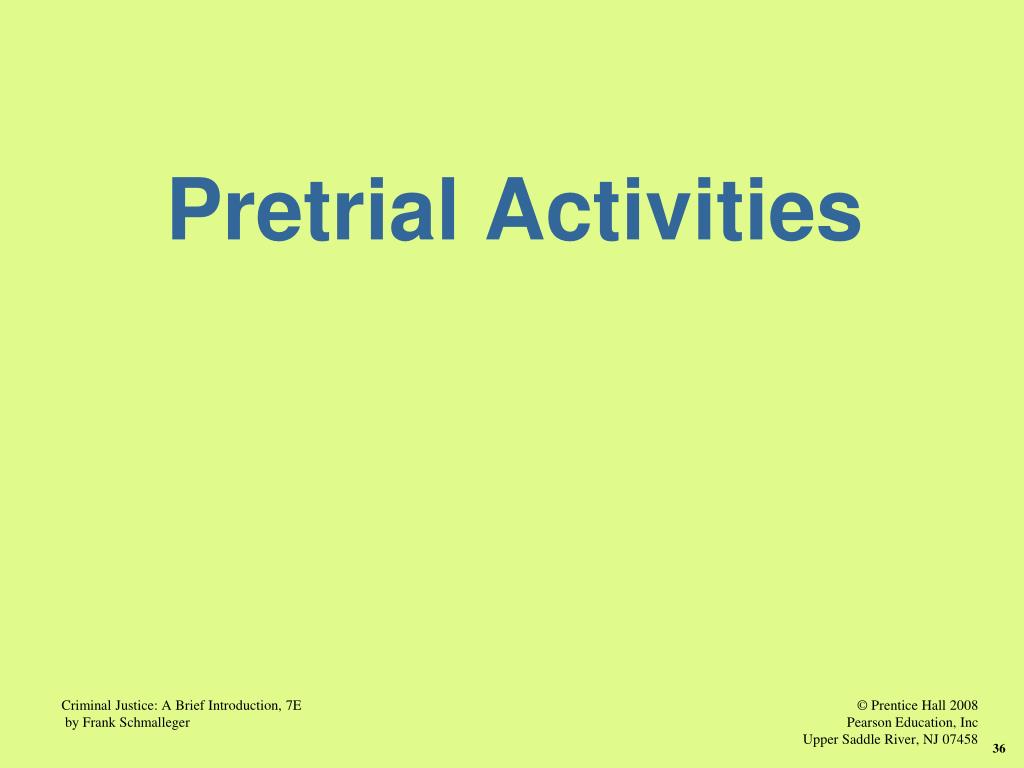 Pretrial Activities

Criminal Justice: A Brief Introduction, 7E
by Frank Schmalleger

© Prentice Hall 2008
Pearson Education, Inc
Upper Saddle River, NJ 07458

36